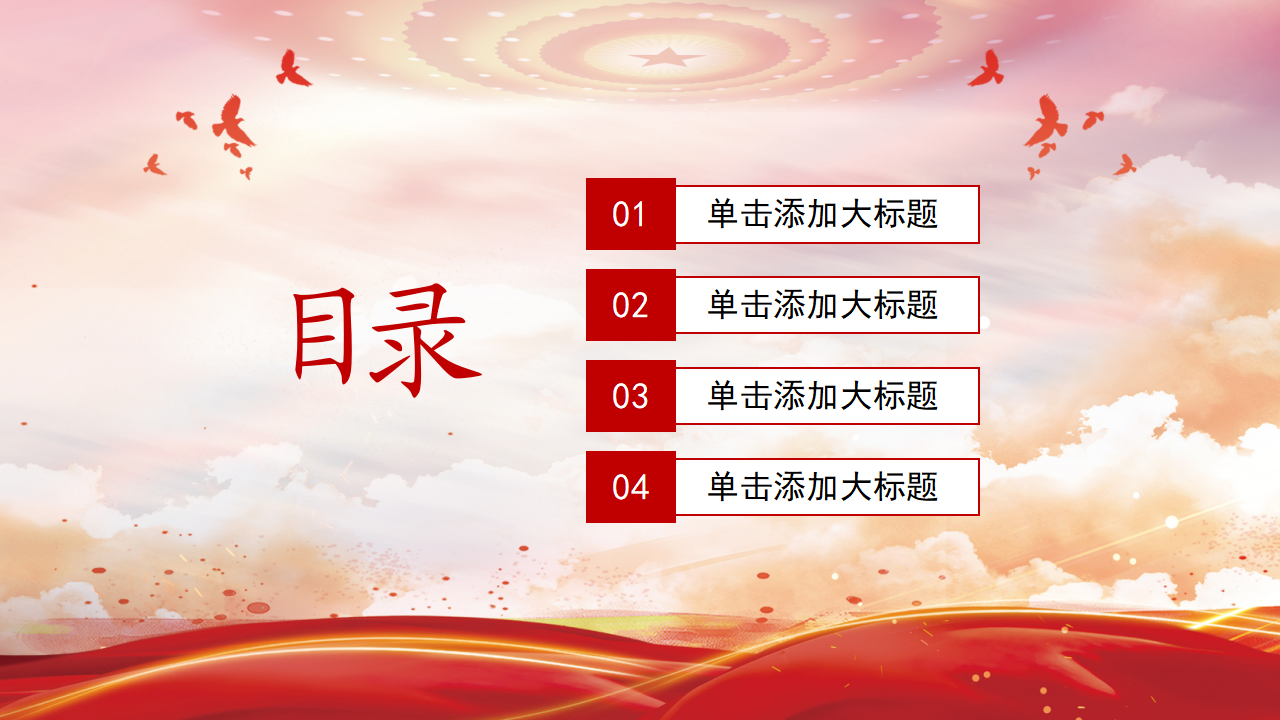 目录

01 单击添加大标题

02 单击添加大标题

03 单击添加大标题

04 单击添加大标题